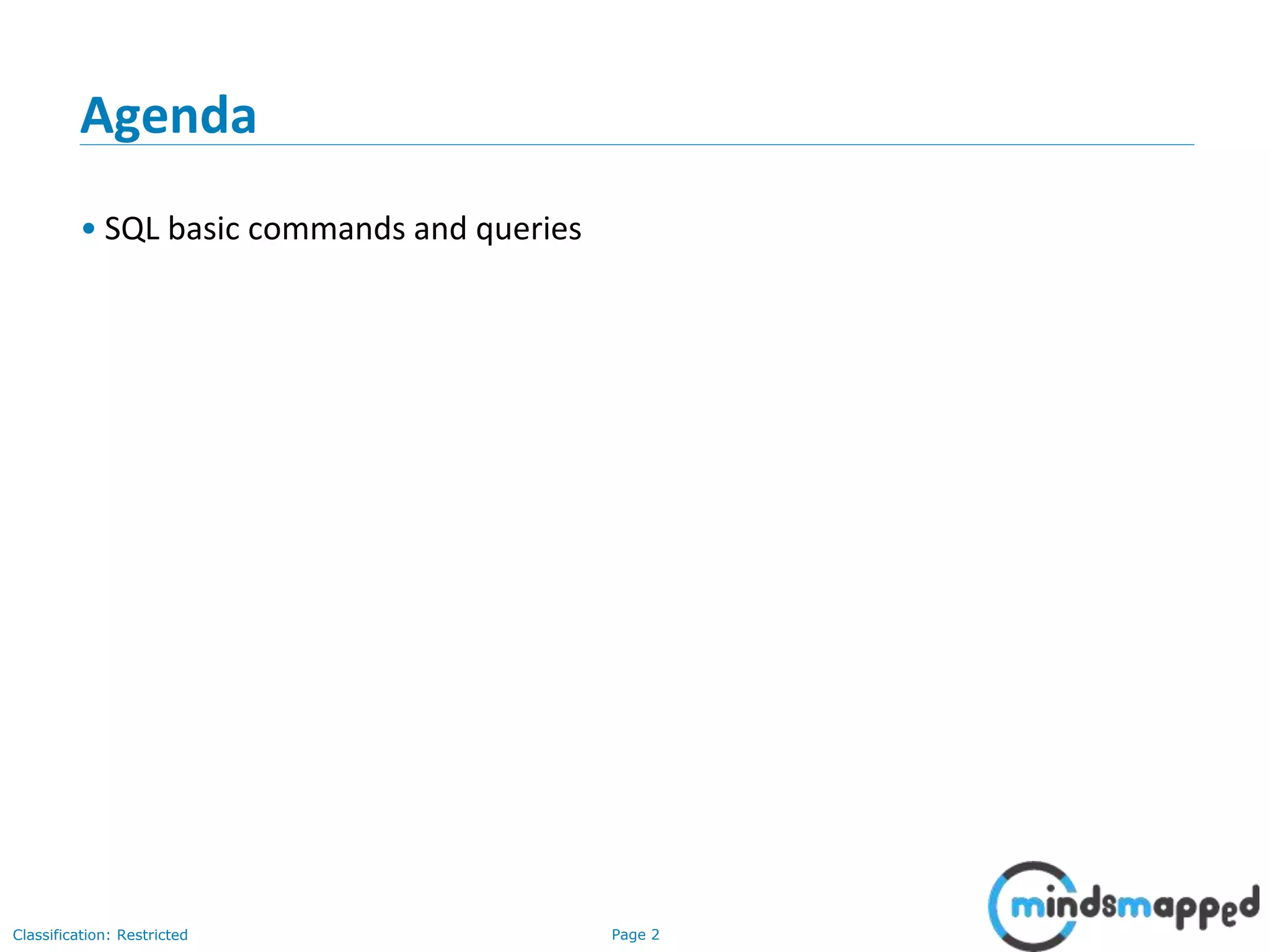 Agenda

• SQL basic commands and queries

Classification: Restricted

Page 2

mindsmapped